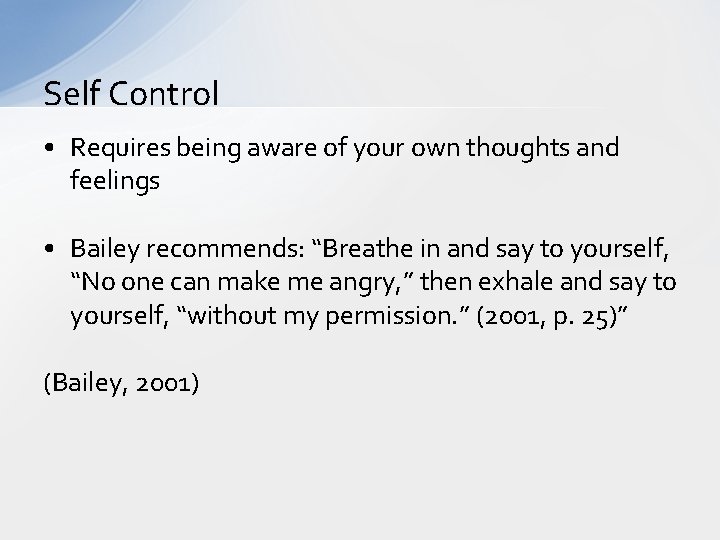 Self Control

• Requires being aware of your own thoughts and feelings

• Bailey recommends: “Breathe in and say to yourself, “No one can make me angry,” then exhale and say to yourself, “without my permission.” (2001, p. 25)”

(Bailey, 2001)